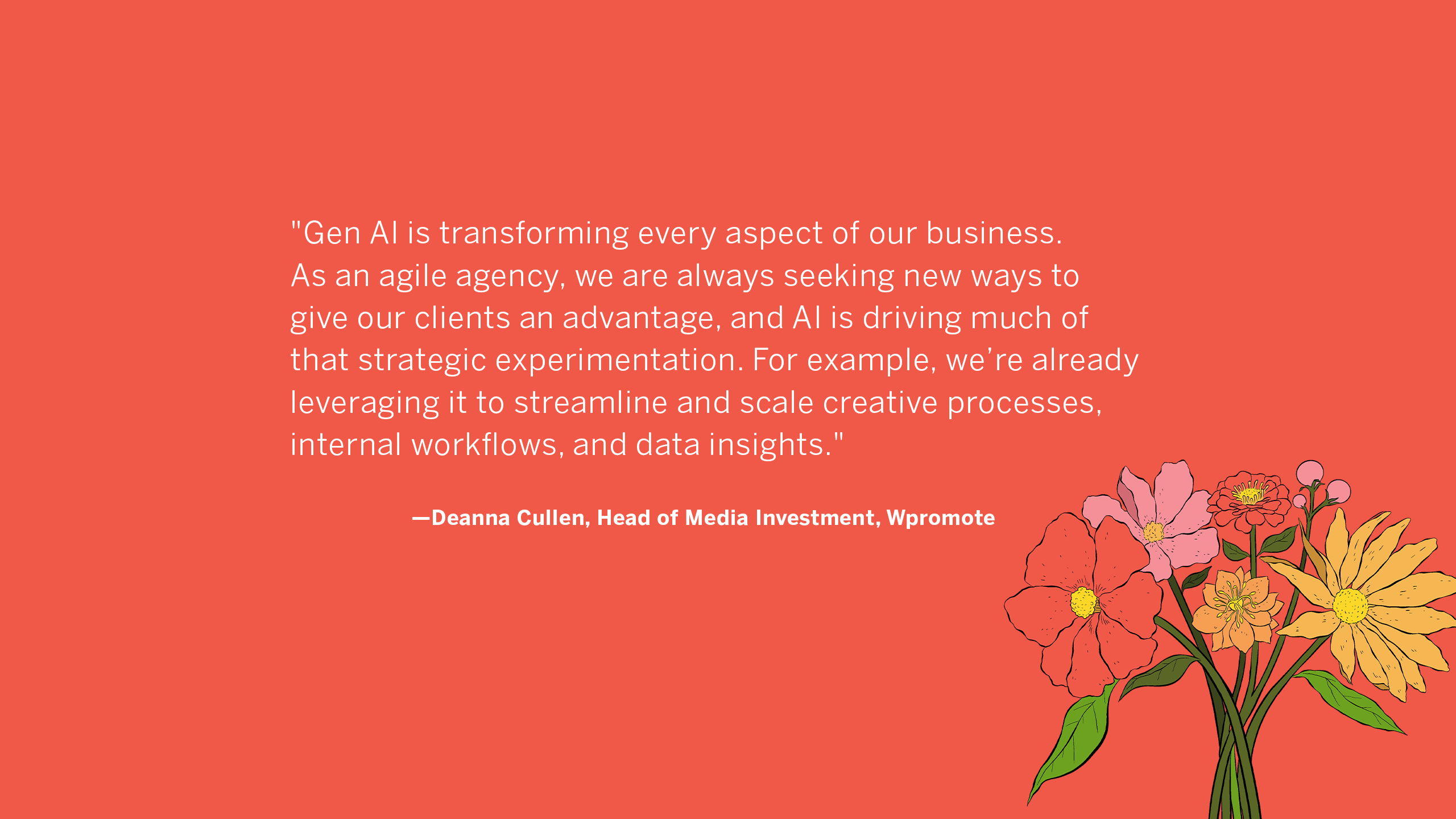 "Gen AI is transforming every aspect of our business. As an agile agency, we are always seeking new ways to give our clients an advantage, and AI is driving much of that strategic experimentation. For example, we’re already leveraging it to streamline and scale creative processes, internal workflows, and data insights."

—Deanna Cullen, Head of Media Investment, Wpromote